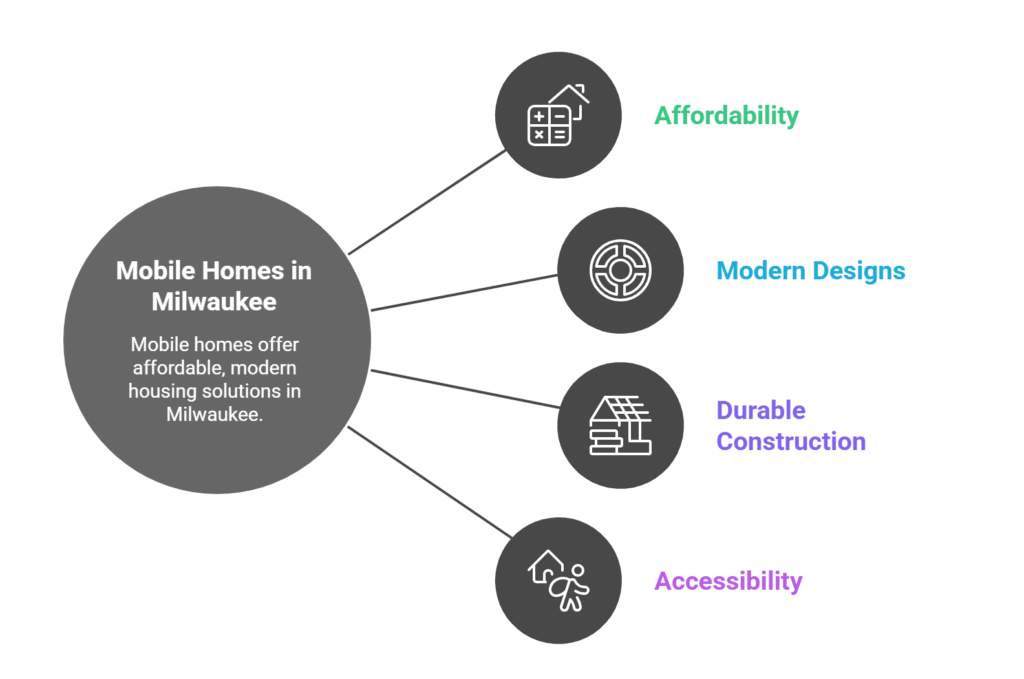 Mobile Homes in Milwaukee

Mobile homes offer affordable, modern housing solutions in Milwaukee.

Affordability

Modern Designs

Durable Construction

Accessibility